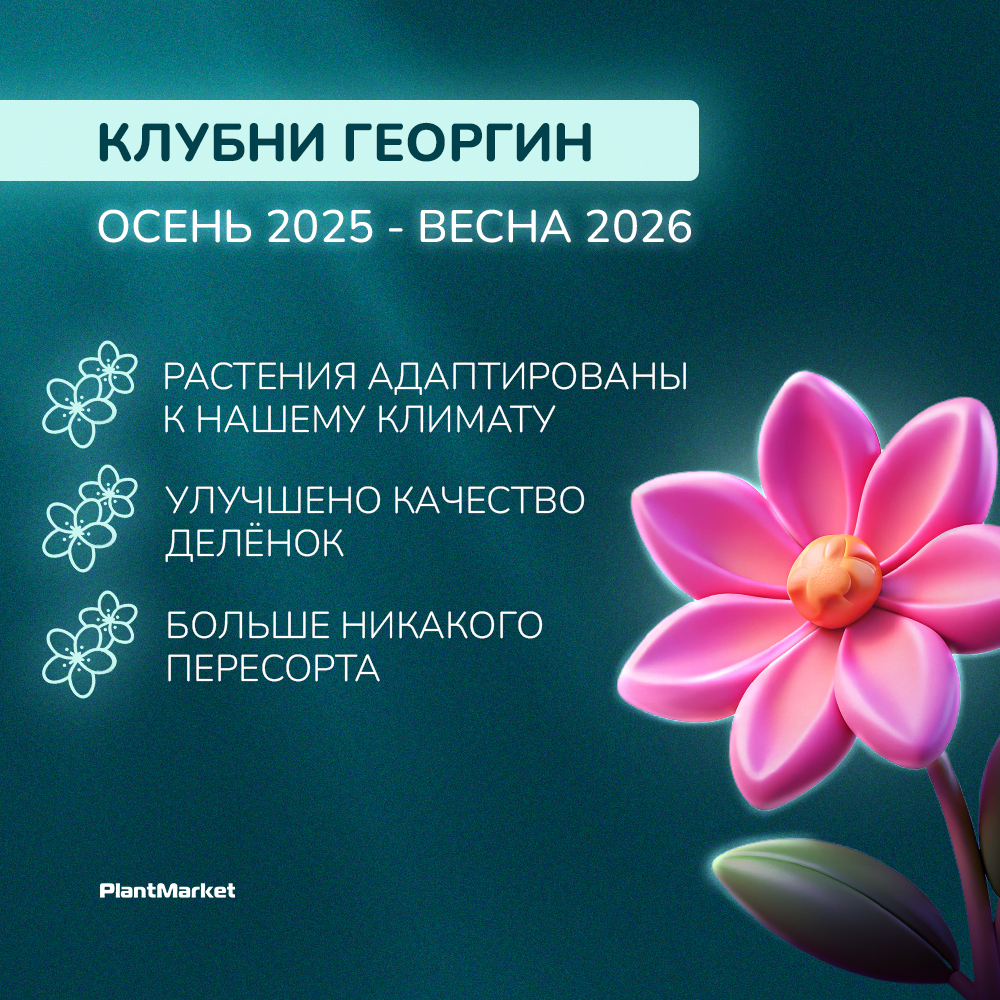 КЛУБНИ ГЕОРГИН

ОСЕНЬ 2025 - ВЕСНА 2026

РАСТЕНИЯ АДАПТИРОВАНЫ К НАШЕМУ КЛИМАТУ

УЛУЧШЕНО КАЧЕСТВО ДЕЛЁНОК

БОЛЬШЕ НИКАКОГО ПЕРЕСОРТА

PlantMarket